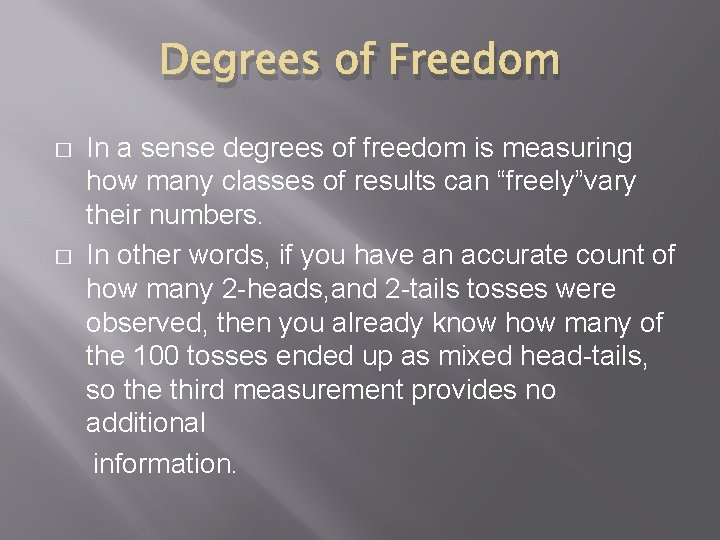 Degrees of Freedom

□ In a sense degrees of freedom is measuring how many classes of results can “freely”vary their numbers.

□ In other words, if you have an accurate count of how many 2-heads,and 2-tails tosses were observed, then you already know how many of the 100 tosses ended up as mixed head-tails, so the third measurement provides no additional

information.